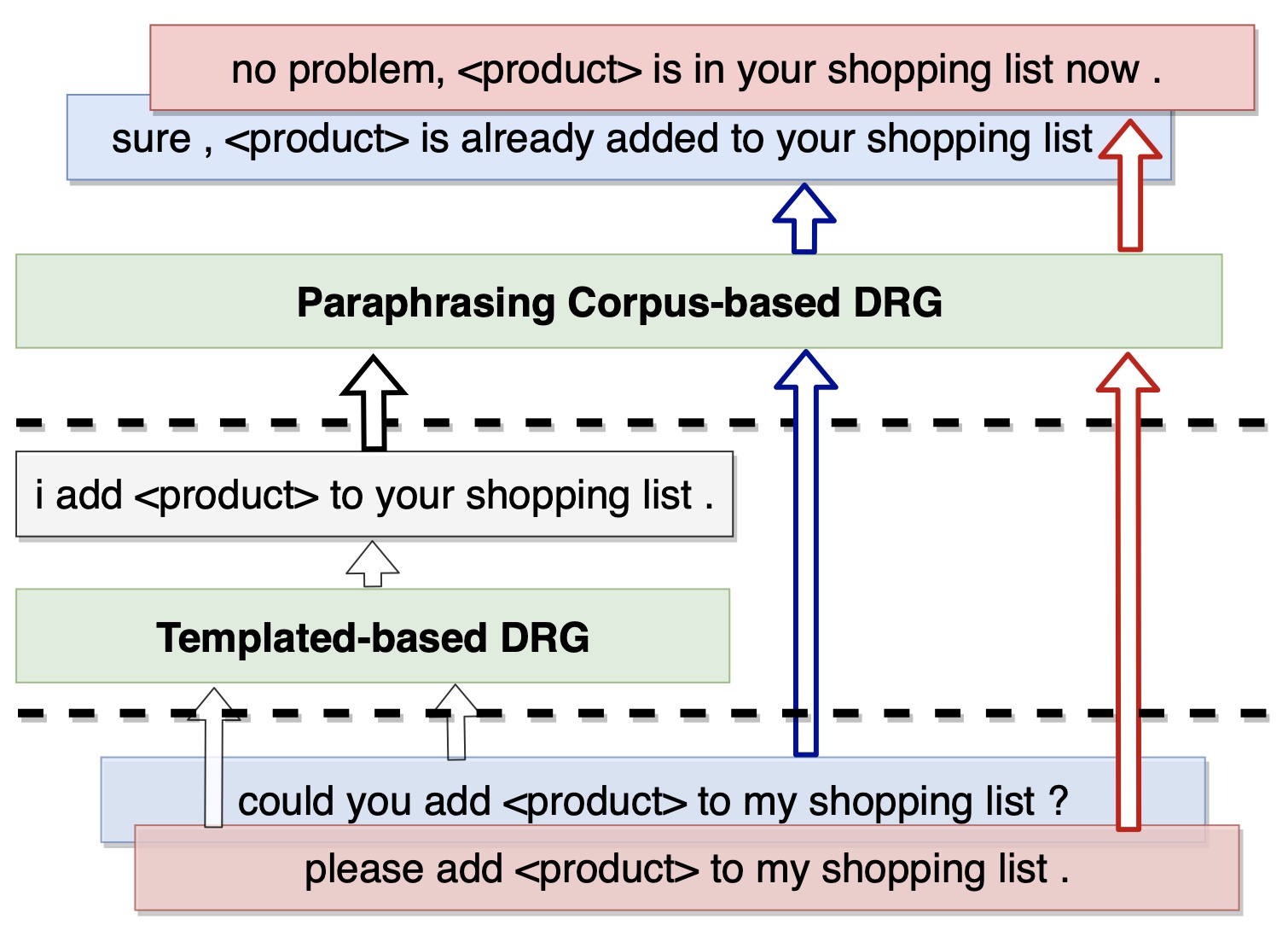 no problem, <product> is in your shopping list now .

sure , <product> is already added to your shopping list

Paraphrasing Corpus-based DRG

i add <product> to your shopping list .

Templated-based DRG

could you add <product> to my shopping list ?

please add <product> to my shopping list .